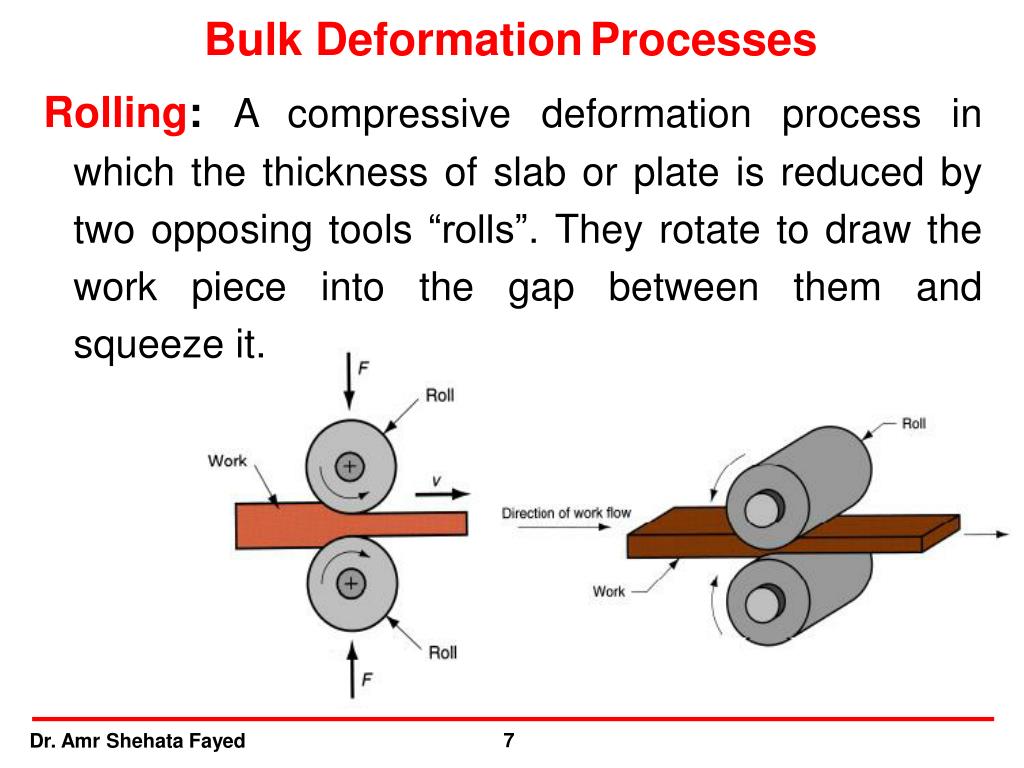 Bulk Deformation Processes

Rolling: A compressive deformation process in which the thickness of slab or plate is reduced by two opposing tools “rolls”. They rotate to draw the work piece into the gap between them and squeeze it.

F
Roll
Work
v
Roll
F

Roll
Direction of work flow
Work

Dr. Amr Shehata Fayed
7